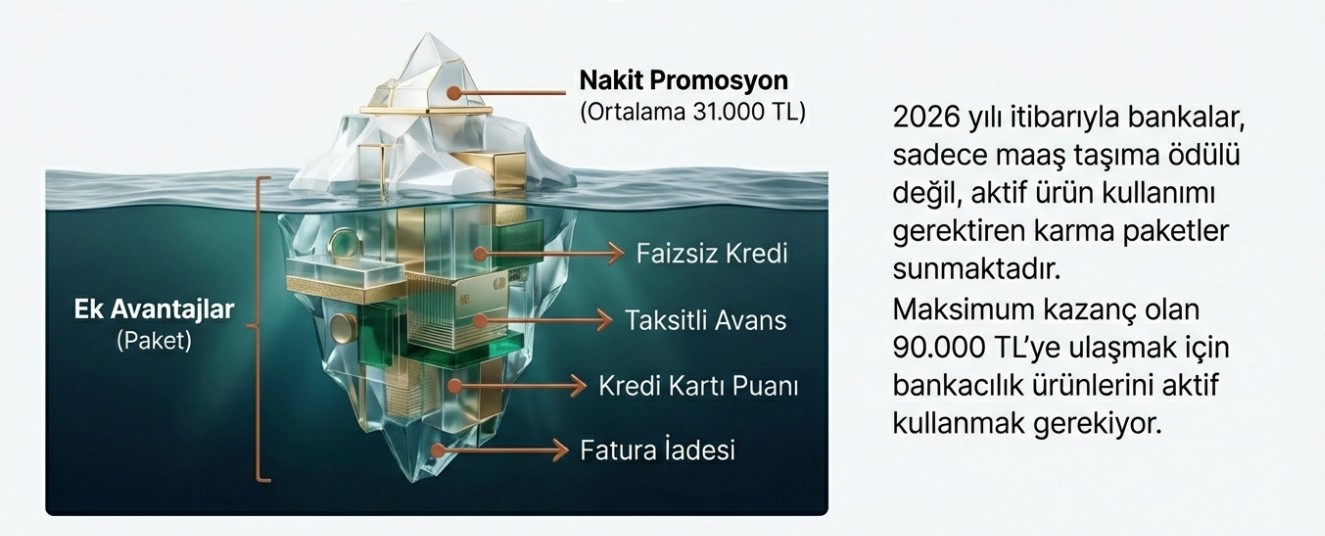 Nakit Promosyon
(Ortalama 31.000 TL)

Ek Avantajlar
(Paket)

Faizsiz Kredi

Taksitli Avans

Kredi Kartı Puanı

Fatura İadesi

2026 yılı itibarıyla bankalar, sadece maaş taşıma ödülü değil, aktif ürün kullanımı gerektiren karma paketler sunmaktadır.
Maksimum kazanç olan 90.000 TL'ye ulaşmak için bankacılık ürünlerini aktif kullanmak gerekiyor.